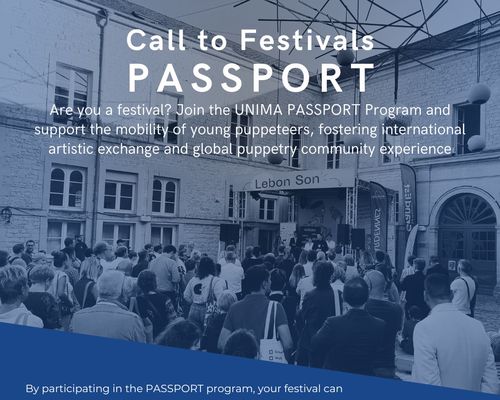 Call to Festivals
PASSPORT

Are you a festival? Join the UNIMA PASSPORT Program and support the mobility of young puppeteers, fostering international artistic exchange and global puppetry community experience

Lebon Son

By participating in the PASSPORT program, your festival can